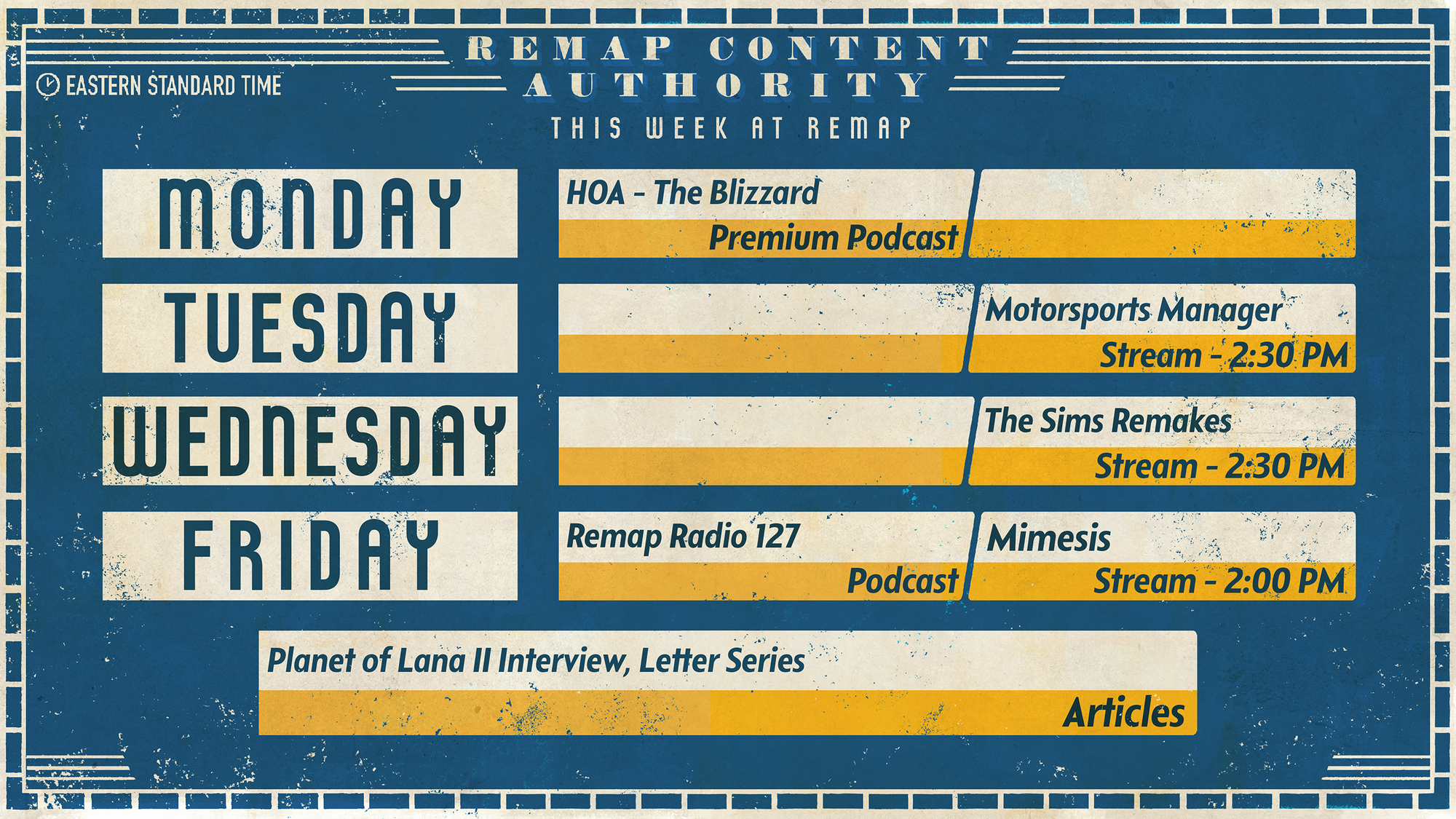 EASTERN STANDARD TIME

REMAP CONTENT AUTHORITY

THIS WEEK AT REMAP

MONDAY

HOA - The Blizzard
Premium Podcast

TUESDAY

Motorsports Manager
Stream - 2:30 PM

WEDNESDAY

The Sims Remakes
Stream - 2:30 PM

FRIDAY

Remap Radio 127
Podcast

Mimesis
Stream - 2:00 PM

Planet of Lana II Interview, Letter Series
Articles